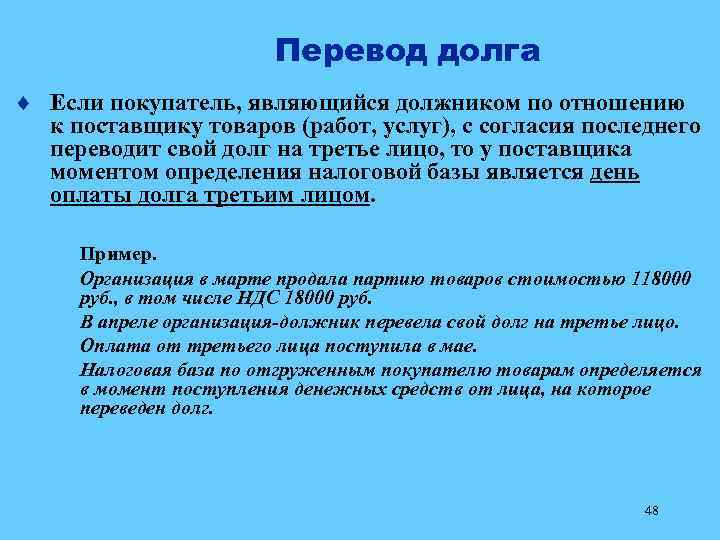 Перевод долга

♦ Если покупатель, являющийся должником по отношению к поставщику товаров (работ, услуг), с согласия последнего переводит свой долг на третье лицо, то у поставщика моментом определения налоговой базы является день оплаты долга третьим лицом.

Пример.

Организация в марте продала партию товаров стоимостью 118000 руб., в том числе НДС 18000 руб.

В апреле организация-должник перевела свой долг на третье лицо.

Оплата от третьего лица поступила в мае.

Налоговая база по отгруженным покупателю товарам определяется в момент поступления денежных средств от лица, на которое переведен долг.

48